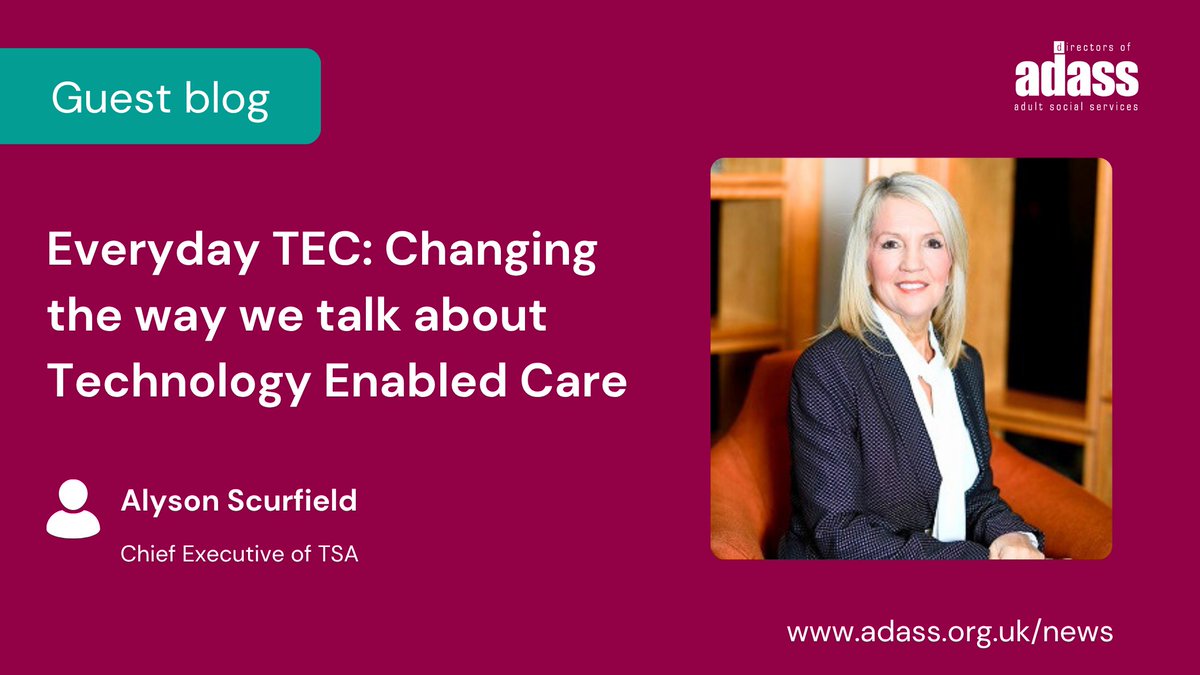 Guest blog

directors of
adass
adult social services

Everyday TEC: Changing the way we talk about Technology Enabled Care

Alyson Scurfield

Chief Executive of TSA

www.adass.org.uk/news